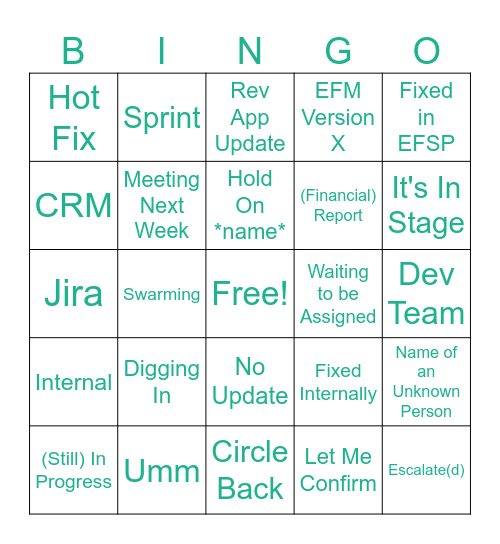 | B | I | N | G | O |
|---|---|---|---|---|
| Hot Fix | Sprint | Rev App Update | EFM Version X | Fixed in EFSP |
| CRM | Meeting Next Week | Hold On \*name\* | (Financial) Report | It's In Stage |
| Jira | Swarming | Free! | Waiting to be Assigned | Dev Team |
| Internal | Digging In | No Update | Fixed Internally | Name of an Unknown Person |
| (Still) In Progress | Umm | Circle Back | Let Me Confirm | Escalate(d) |